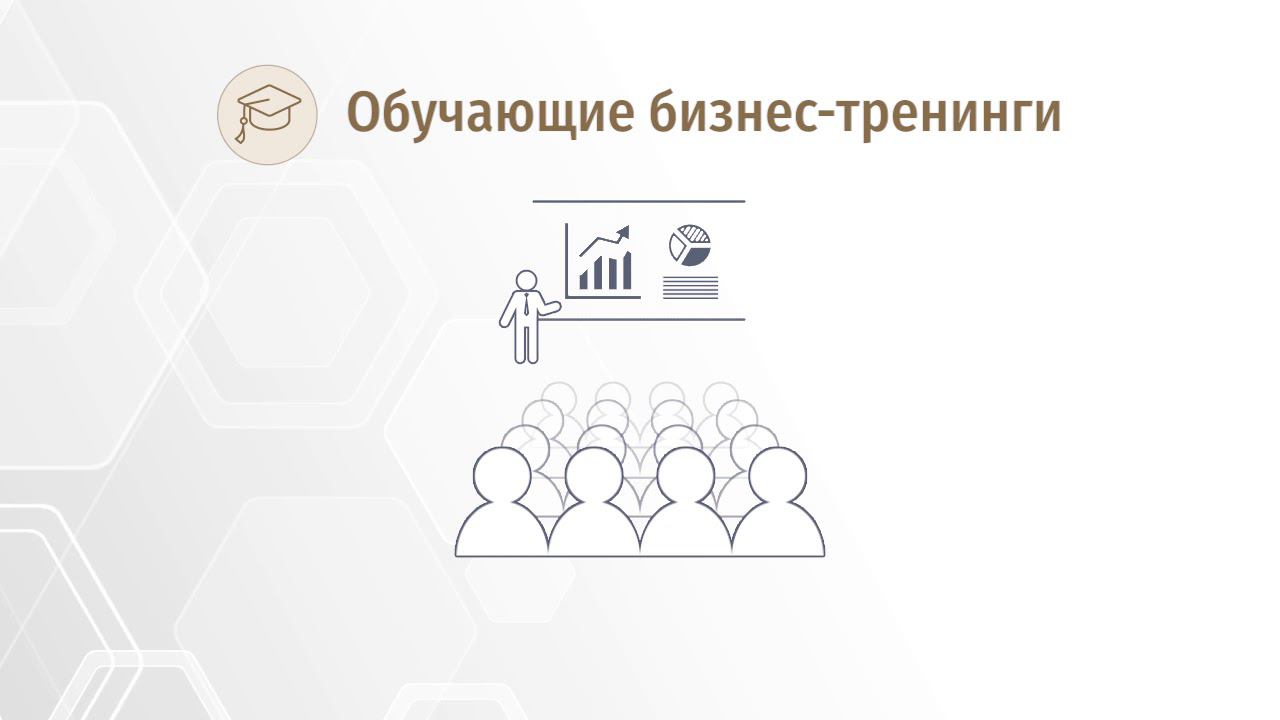 Обучающие бизнес-тренинги